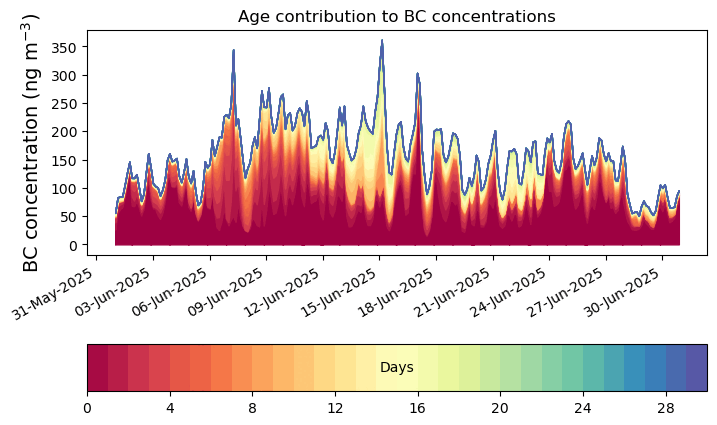 Age contribution to BC concentrations

BC concentration (ng m$^{-3}$)

350
300
250
200
150
100
50
0

31-May-2025
03-Jun-2025
06-Jun-2025
09-Jun-2025
12-Jun-2025
15-Jun-2025
18-Jun-2025
21-Jun-2025
24-Jun-2025
27-Jun-2025
30-Jun-2025

Days

0
4
8
12
16
20
24
28